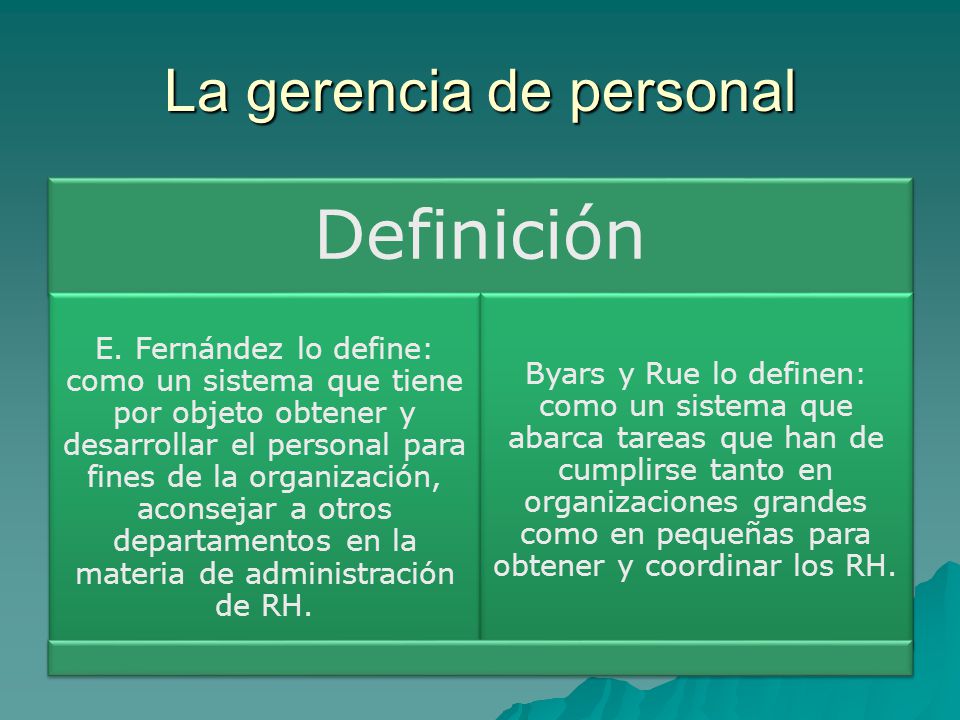 La gerencia de personal

Definición

E. Fernández lo define: como un sistema que tiene por objeto obtener y desarrollar el personal para fines de la organización, aconsejar a otros departamentos en la materia de administración de RH.

Byars y Rue lo definen: como un sistema que abarca tareas que han de cumplirse tanto en organizaciones grandes como en pequeñas para obtener y coordinar los RH.